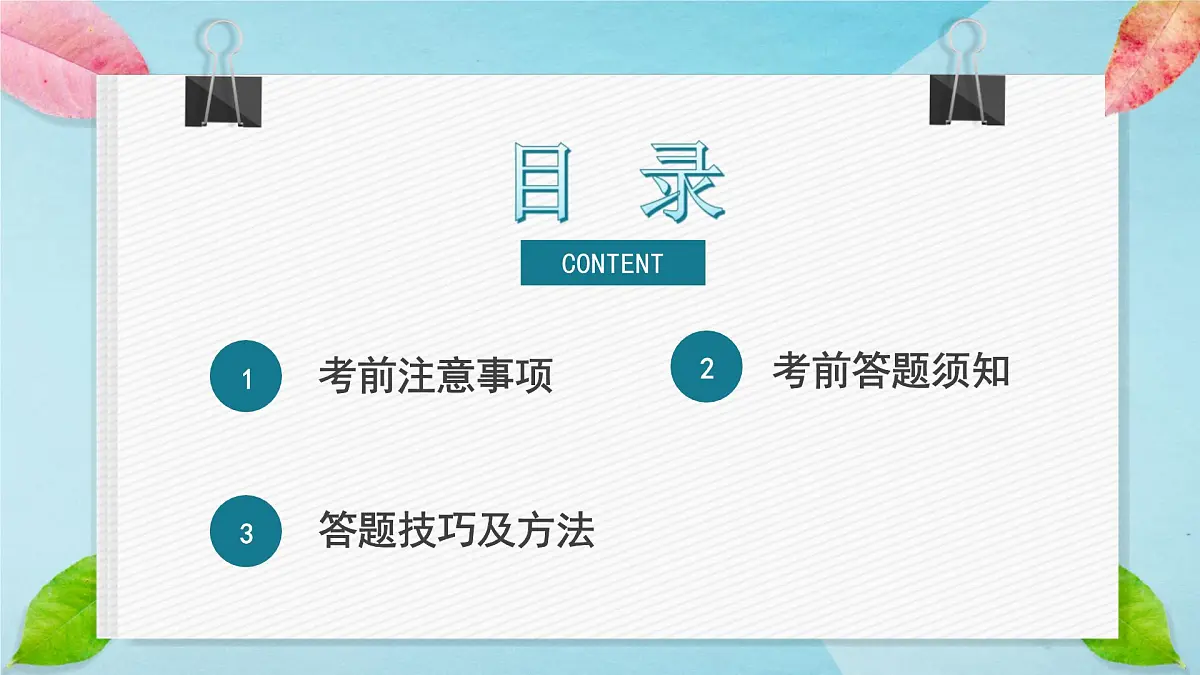 目 录

CONTENT

1 考前注意事项

2 考前答题须知

3 答题技巧及方法